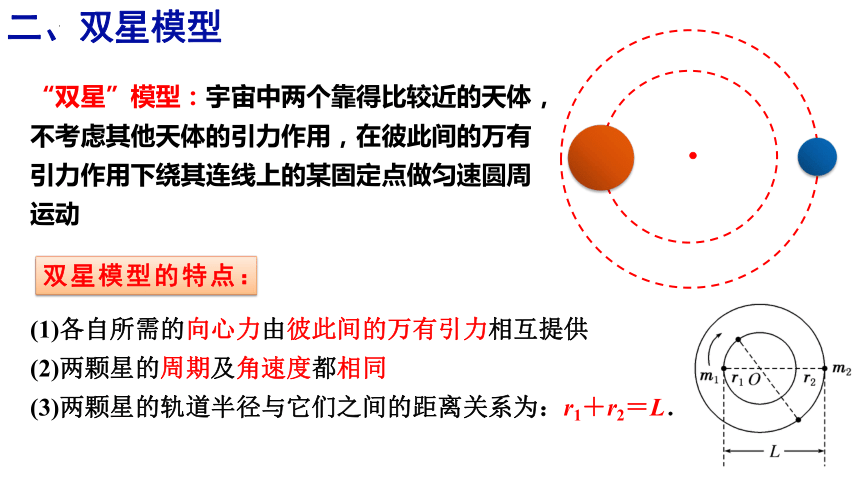 二、双星模型

“双星”模型：宇宙中两个靠得比较近的天体，不考虑其他天体的引力作用，在彼此间的万有引力作用下绕其连线上的某固定点做匀速圆周运动

双星模型的特点：

(1)各自所需的向心力由彼此间的万有引力相互提供
(2)两颗星的周期及角速度都相同
(3)两颗星的轨道半径与它们之间的距离关系为：$r_1+r_2=L$.

$m_1$ $r_1$ $O$ $r_2$ $m_2$
$L$